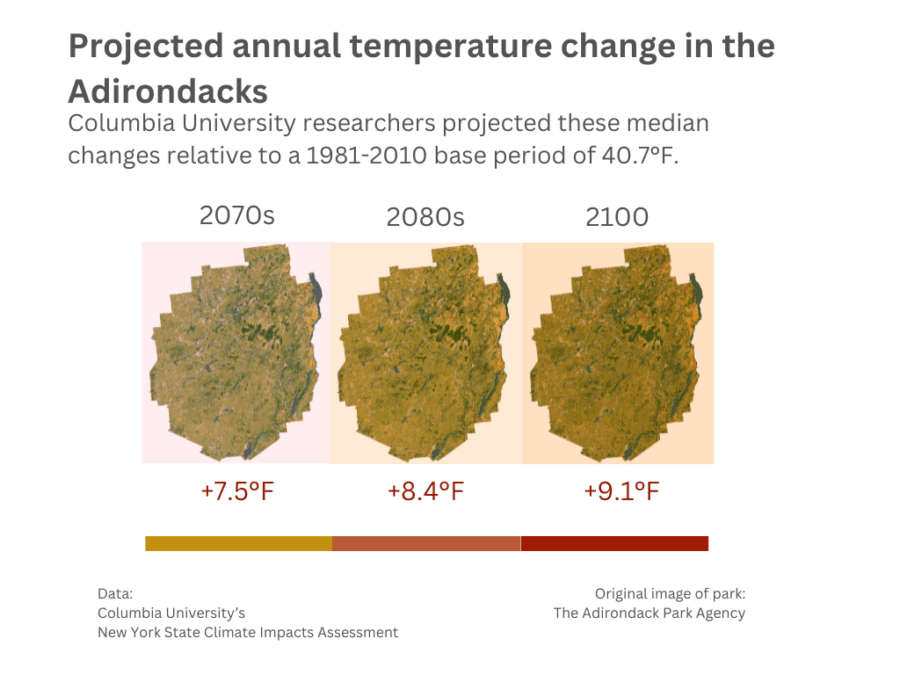 Projected annual temperature change in the Adirondacks

Columbia University researchers projected these median changes relative to a 1981-2010 base period of 40.7ºF.

2070s

2080s

2100

+7.5ºF

+8.4ºF

+9.1ºF

Data:
Columbia University's
New York State Climate Impacts Assessment

Original image of park:
The Adirondack Park Agency